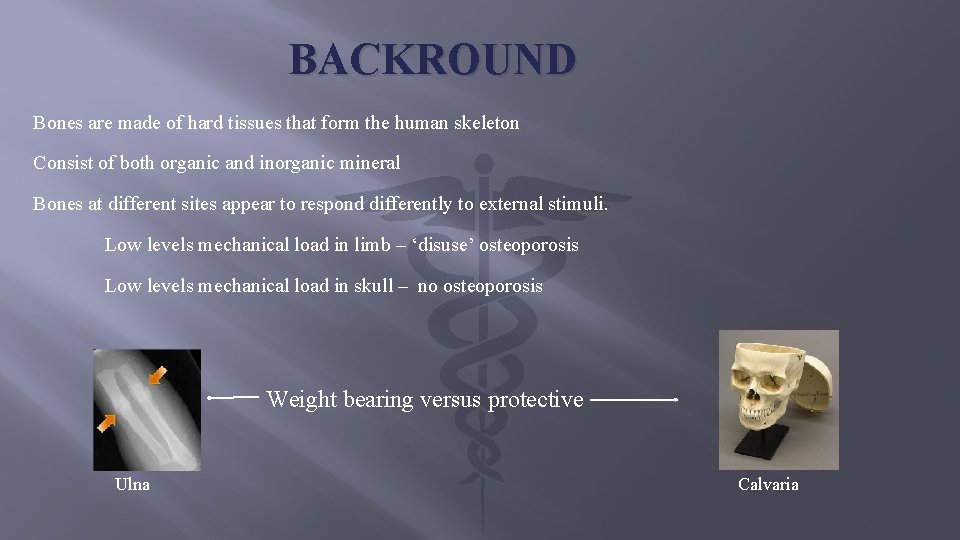 BACKROUND

Bones are made of hard tissues that form the human skeleton

Consist of both organic and inorganic mineral

Bones at different sites appear to respond differently to external stimuli.

Low levels mechanical load in limb – 'disuse' osteoporosis

Low levels mechanical load in skull – no osteoporosis

Weight bearing versus protective

Ulna

Calvaria